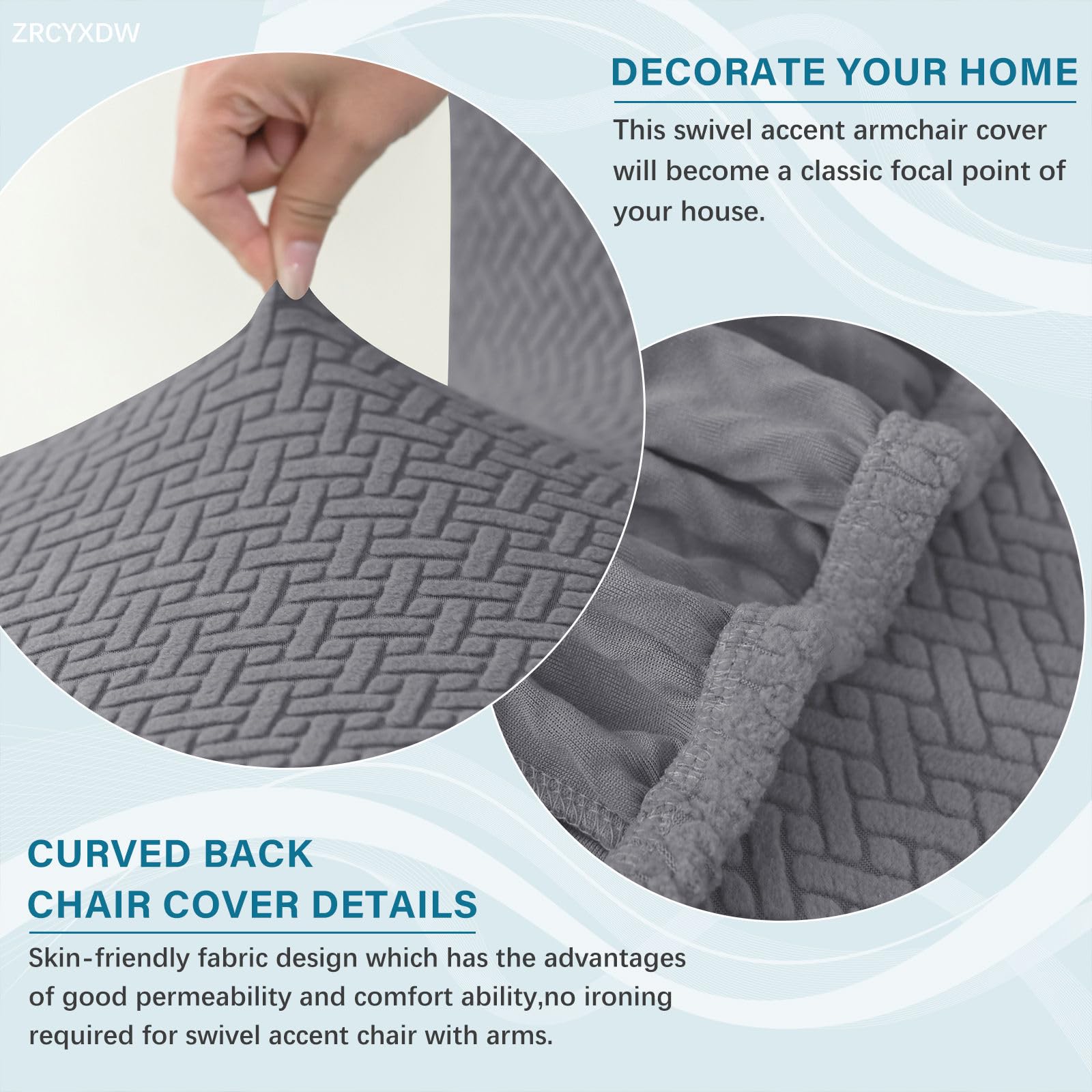 ZRCYXDW

DECORATE YOUR HOME

This swivel accent armchair cover will become a classic focal point of your house.

CURVED BACK CHAIR COVER DETAILS

Skin-friendly fabric design which has the advantages of good permeability and comfort ability,no ironing required for swivel accent chair with arms.